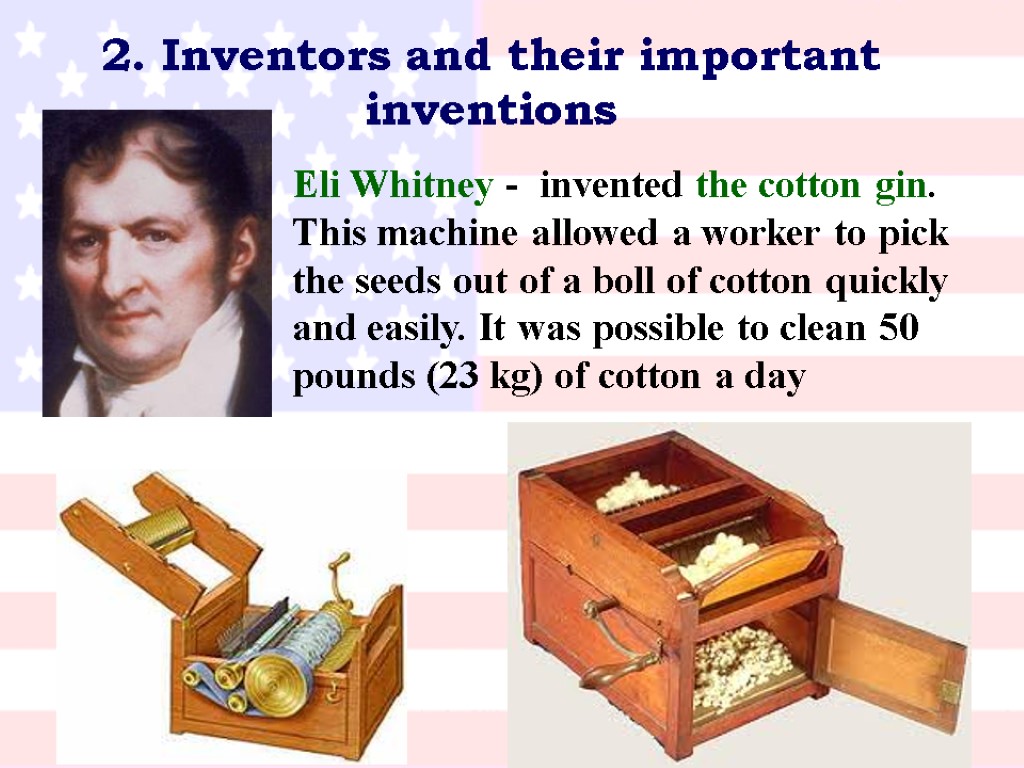 2. Inventors and their important inventions

Eli Whitney - invented the cotton gin. This machine allowed a worker to pick the seeds out of a boll of cotton quickly and easily. It was possible to clean 50 pounds (23 kg) of cotton a day